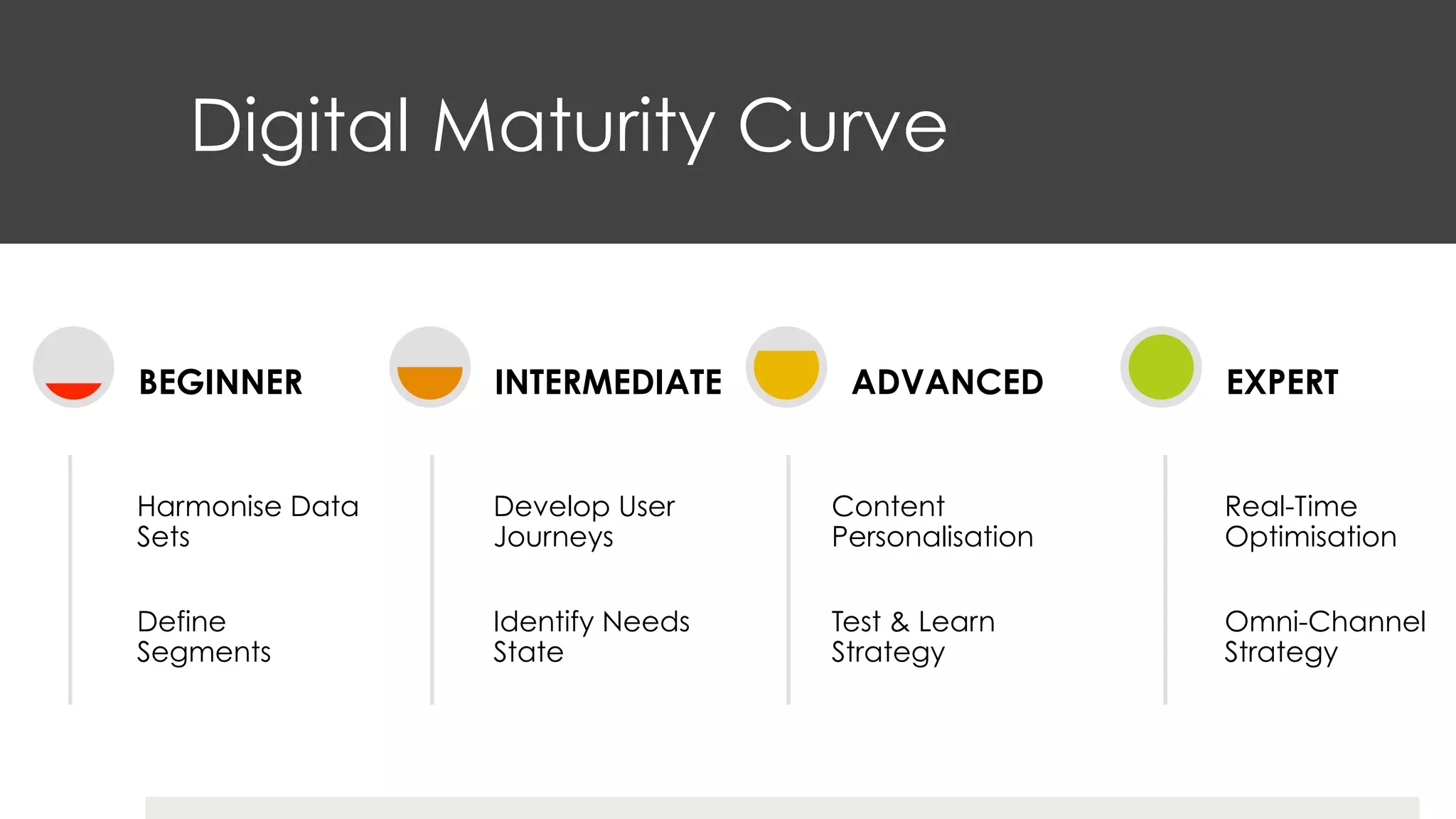 Digital Maturity Curve

BEGINNER

Harmonise Data Sets

Define Segments

INTERMEDIATE

Develop User Journeys

Identify Needs State

ADVANCED

Content Personalisation

Test & Learn Strategy

EXPERT

Real-Time Optimisation

Omni-Channel Strategy